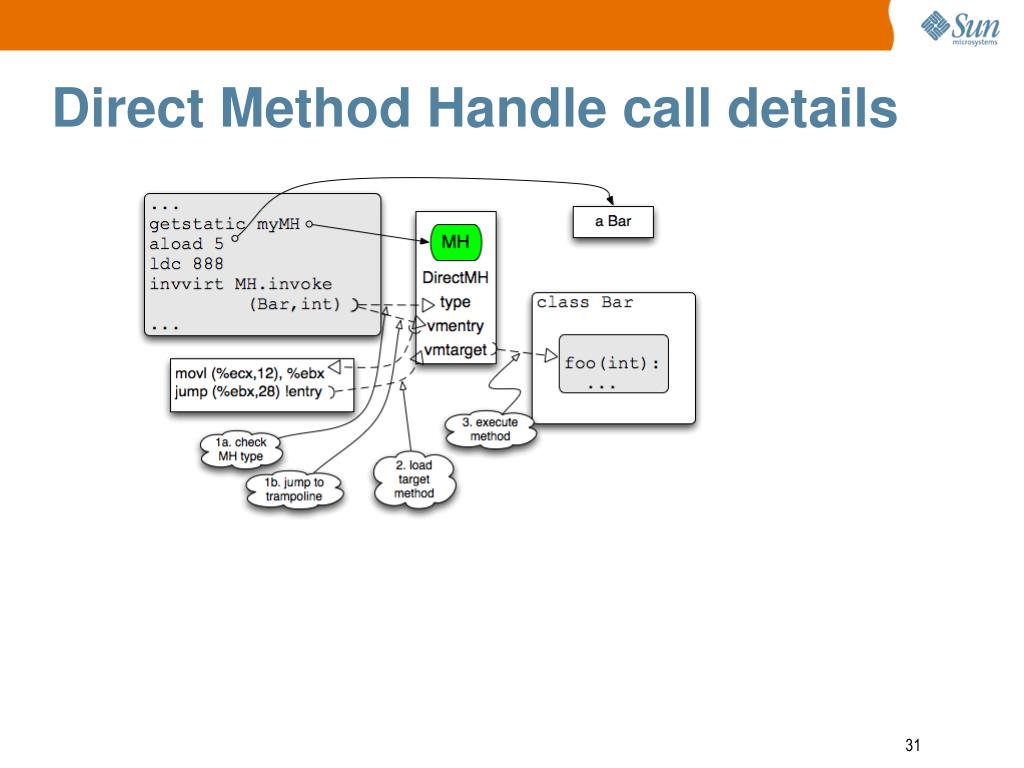 Sun microsystems

Direct Method Handle call details

...
getstatic myMH
aload 5
ldc 888
invvirt MH.invoke
(Bar,int)
...

a Bar

MH
DirectMH
type
vmentry
vmtarget

class Bar
foo(int):
...

movl (%ecx,12), %ebx
jump (%ebx,28) !entry

1a. check MH type

1b. jump to trampoline

2. load target method

3. execute method

31